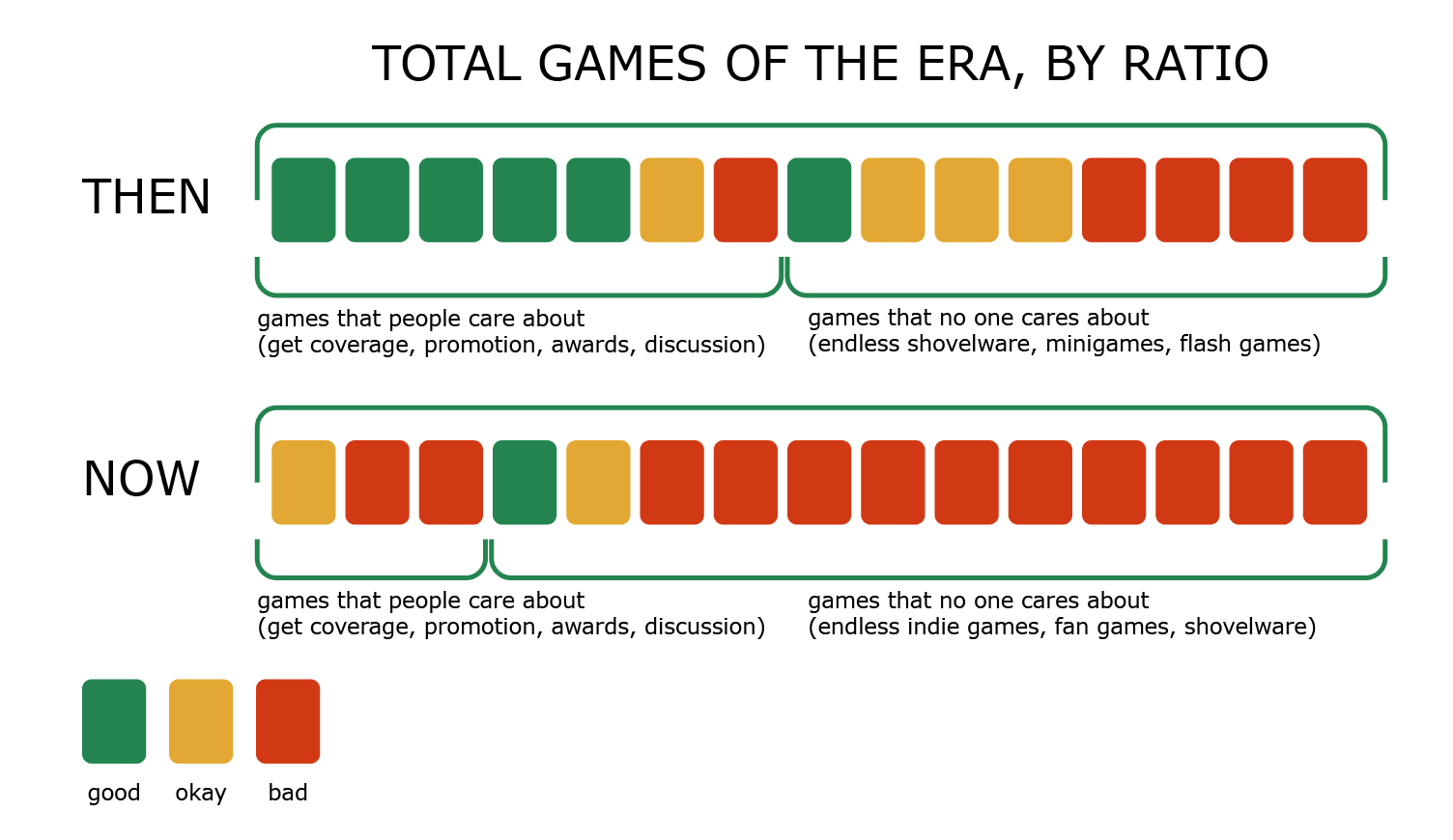 TOTAL GAMES OF THE ERA, BY RATIO

THEN

games that people care about
(get coverage, promotion, awards, discussion)

games that no one cares about
(endless shovelware, minigames, flash games)

NOW

games that people care about
(get coverage, promotion, awards, discussion)

games that no one cares about
(endless indie games, fan games, shovelware)

good okay bad